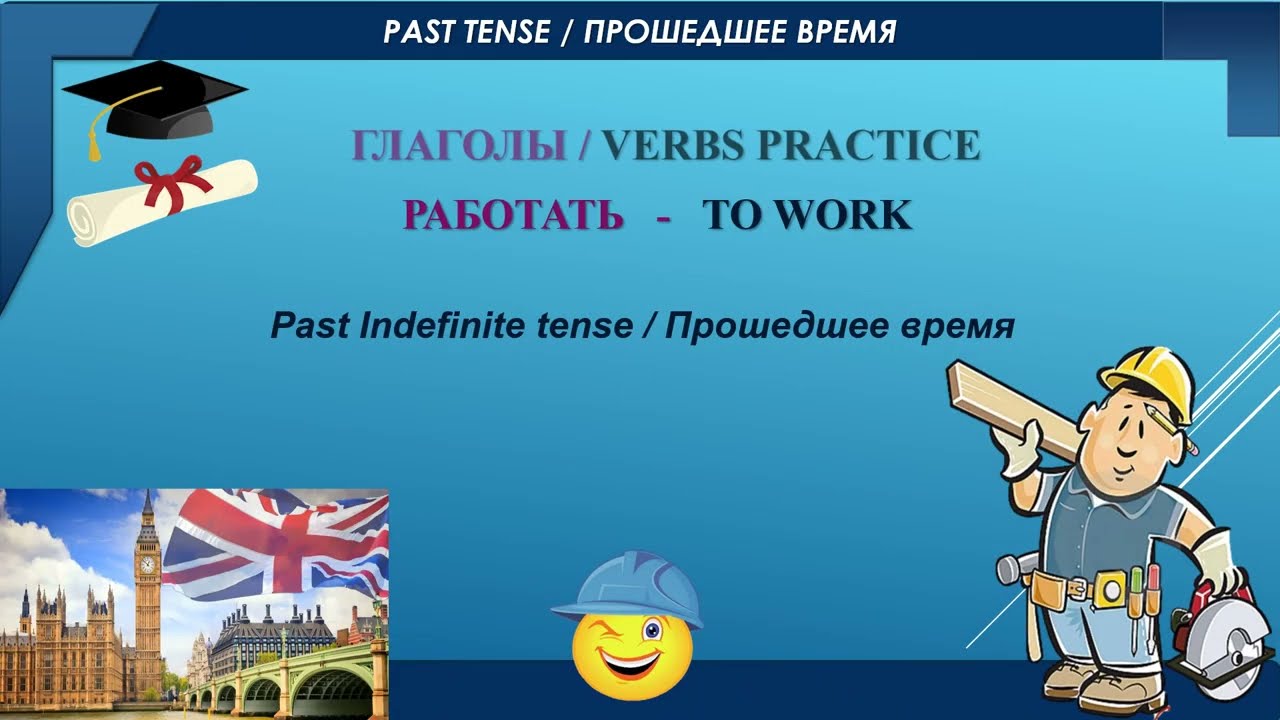 PAST TENSE / ПРОШЕДШЕЕ ВРЕМЯ

ГЛАГОЛЫ / VERBS PRACTICE

РАБОТАТЬ - TO WORK

Past Indefinite tense / Прошедшее время